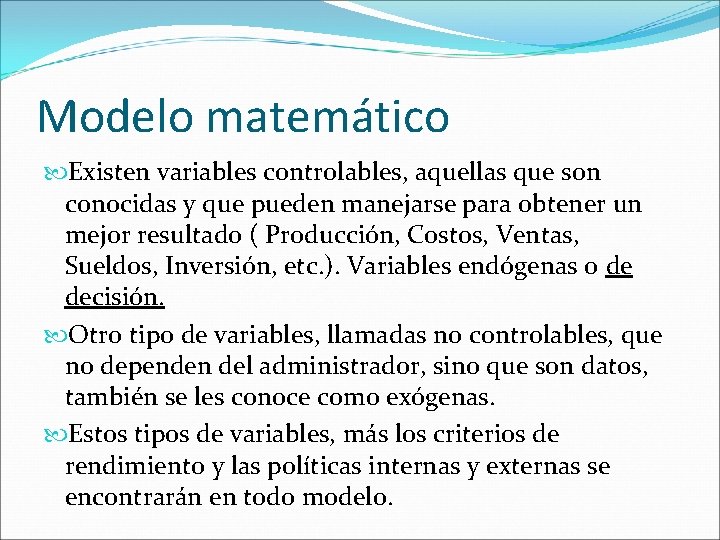 Modelo matemático

Existen variables controlables, aquellas que son conocidas y que pueden manejarse para obtener un mejor resultado ( Producción, Costos, Ventas, Sueldos, Inversión, etc.). Variables endógenas o de decisión.

Otro tipo de variables, llamadas no controlables, que no dependen del administrador, sino que son datos, también se les conoce como exógenas.

Estos tipos de variables, más los criterios de rendimiento y las políticas internas y externas se encontrarán en todo modelo.